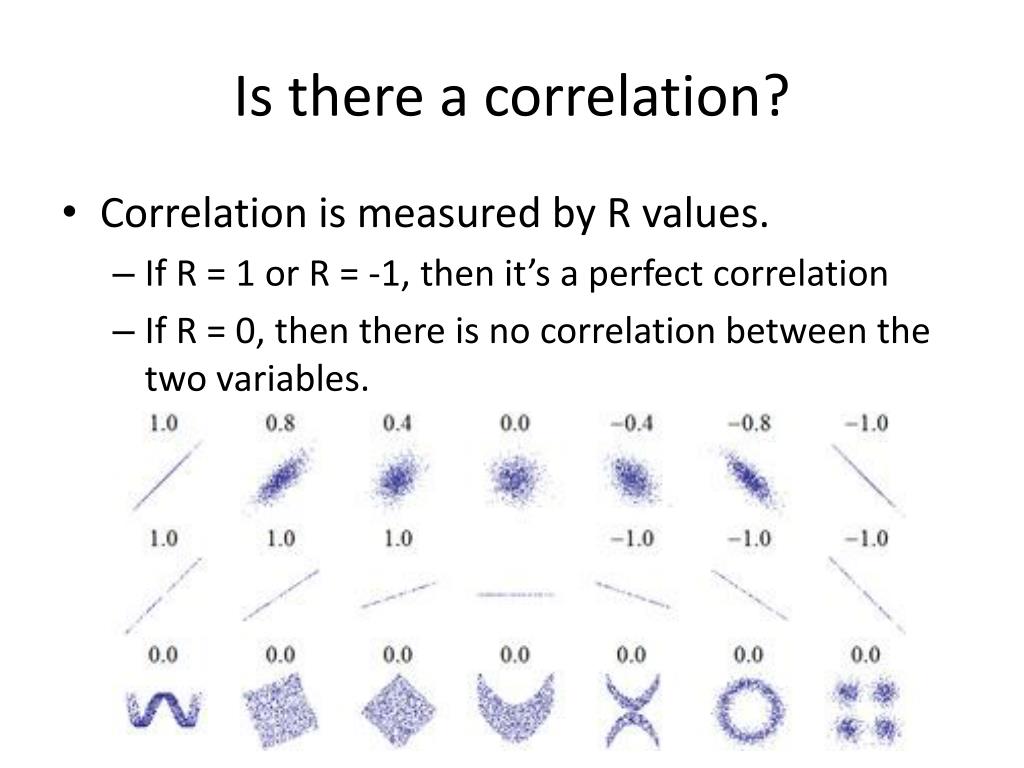 Is there a correlation?

• Correlation is measured by R values.
 – If R = 1 or R = -1, then it's a perfect correlation
 – If R = 0, then there is no correlation between the two variables.

1.0 0.8 0.4 0.0 −0.4 −0.8 −1.0

1.0 1.0 1.0 −1.0 −1.0 −1.0

0.0 0.0 0.0 0.0 0.0 0.0 0.0